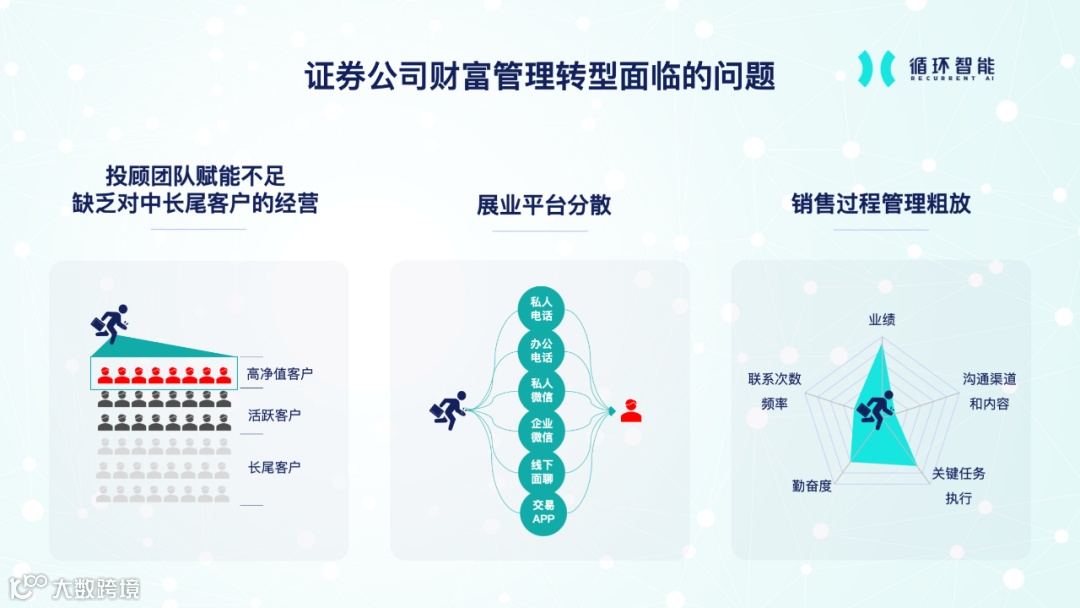 证券公司财富管理转型面临的问题

循环智能
RECURRENT AI

投顾团队赋能不足
缺乏对中长尾客户的经营

高净值客户
活跃客户
长尾客户

展业平台分散

私人电话
办公电话
私人微信
企业微信
线下面聊
交易APP

销售过程管理粗放

业绩
沟通渠道和内容
关键任务执行
勤奋度
联系次数频率

大数跨境